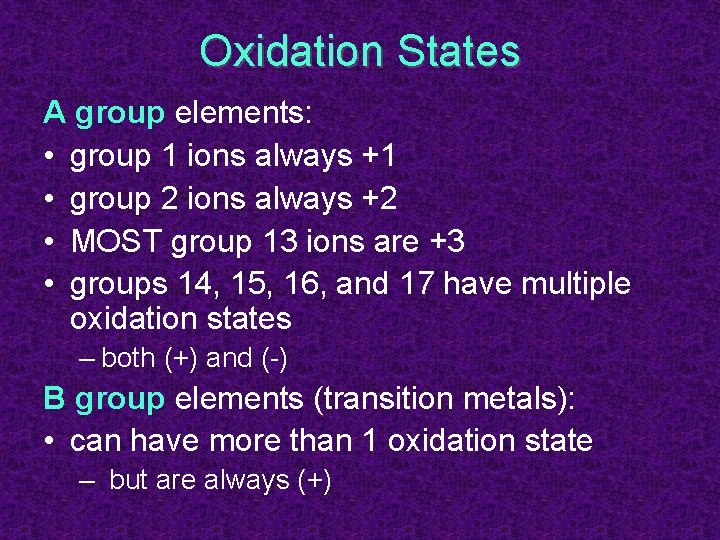 Oxidation States

A group elements:

• group 1 ions always +1
• group 2 ions always +2
• MOST group 13 ions are +3
• groups 14, 15, 16, and 17 have multiple oxidation states
– both (+) and (-)

B group elements (transition metals):

• can have more than 1 oxidation state
– but are always (+)